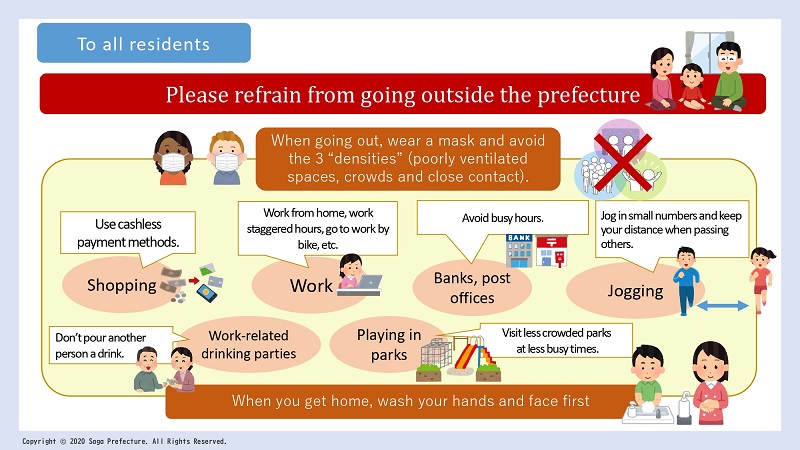 To all residents

Please refrain from going outside the prefecture

When going out, wear a mask and avoid the 3 “densities” (poorly ventilated spaces, crowds and close contact).

Use cashless payment methods.

Shopping

Work from home, work staggered hours, go to work by bike, etc.

Work

Avoid busy hours.

BANK

Banks, post offices

Jog in small numbers and keep your distance when passing others.

Jogging

Don’t pour another person a drink.

Work-related drinking parties

Playing in parks

Visit less crowded parks at less busy times.

When you get home, wash your hands and face first

Copyright © 2020 Saga Prefecture. All Rights Reserved.